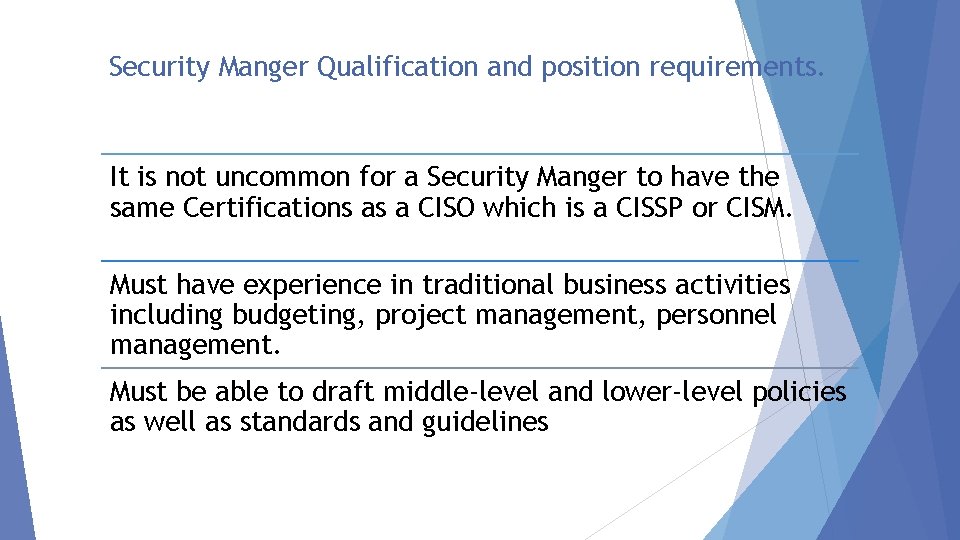 Security Manger Qualification and position requirements.

It is not uncommon for a Security Manger to have the same Certifications as a CISO which is a CISSP or CISM.

Must have experience in traditional business activities including budgeting, project management, personnel management.

Must be able to draft middle-level and lower-level policies as well as standards and guidelines